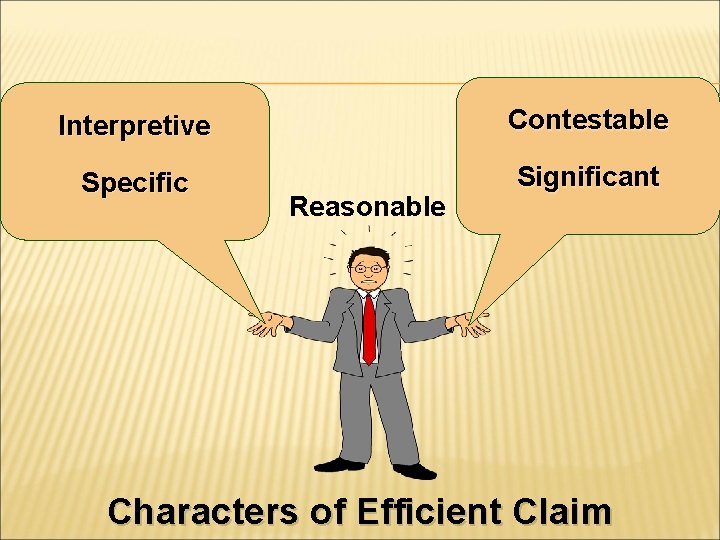 Interpretive

Specific

Reasonable

Contestable

Significant

Characters of Efficient Claim